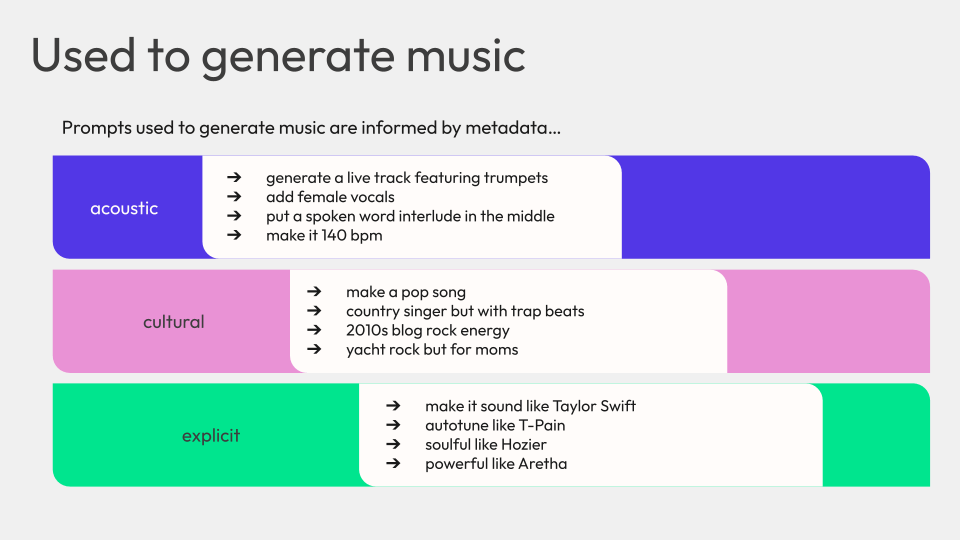 Used to generate music

Prompts used to generate music are informed by metadata...

acoustic

➔ generate a live track featuring trumpets
➔ add female vocals
➔ put a spoken word interlude in the middle
➔ make it 140 bpm

cultural

➔ make a pop song
➔ country singer but with trap beats
➔ 2010s blog rock energy
➔ yacht rock but for moms

explicit

➔ make it sound like Taylor Swift
➔ autotune like T-Pain
➔ soulful like Hozier
➔ powerful like Aretha